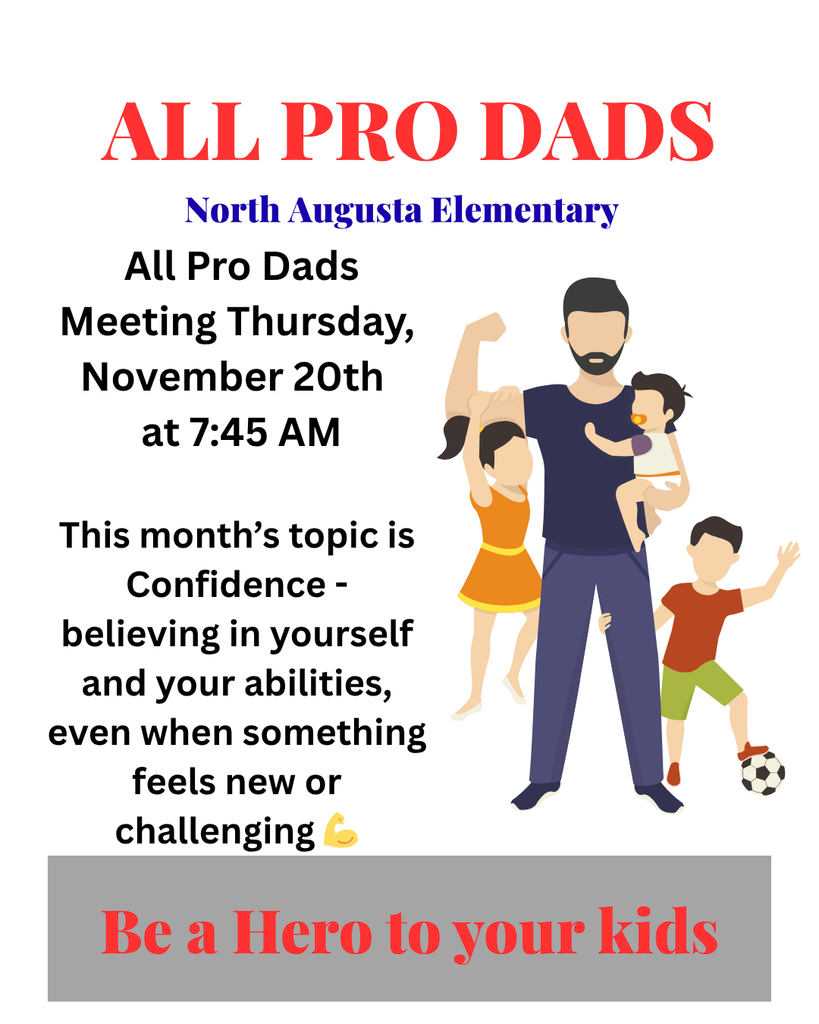 ALL PRO DADS

North Augusta Elementary

All Pro Dads Meeting Thursday, November 20th at 7:45 AM

This month's topic is Confidence - believing in yourself and your abilities, even when something feels new or challenging 💪

Be a Hero to your kids